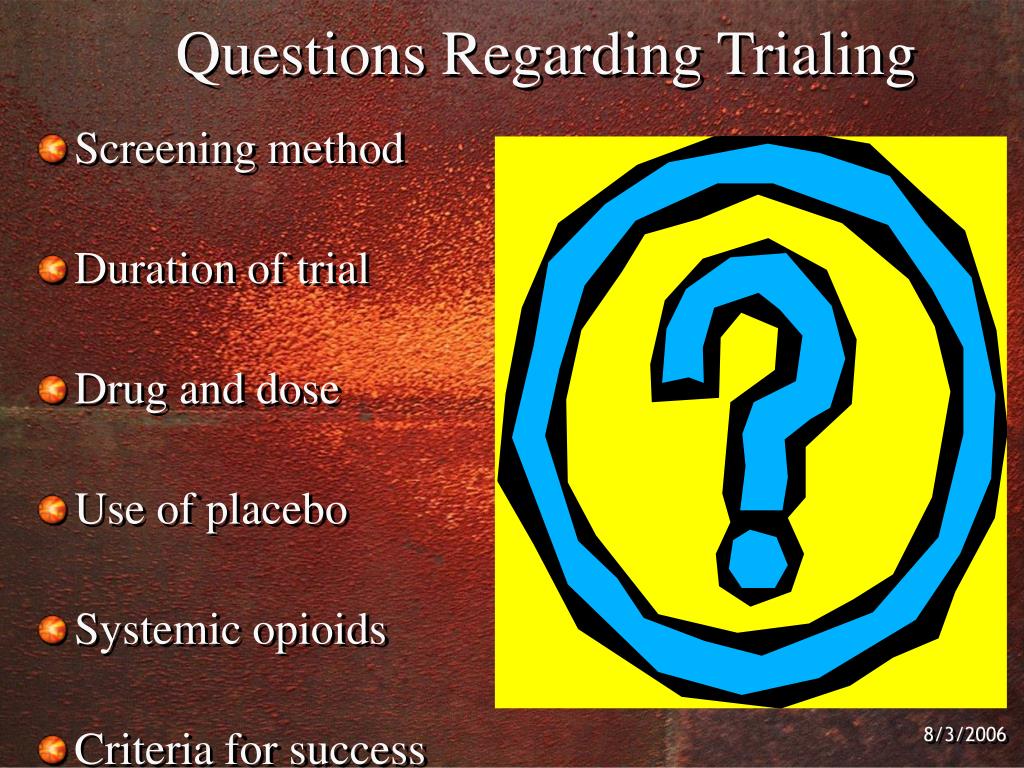 Questions Regarding Trialing

Screening method

Duration of trial

Drug and dose

Use of placebo

Systemic opioids

Criteria for success

?

8/3/2006